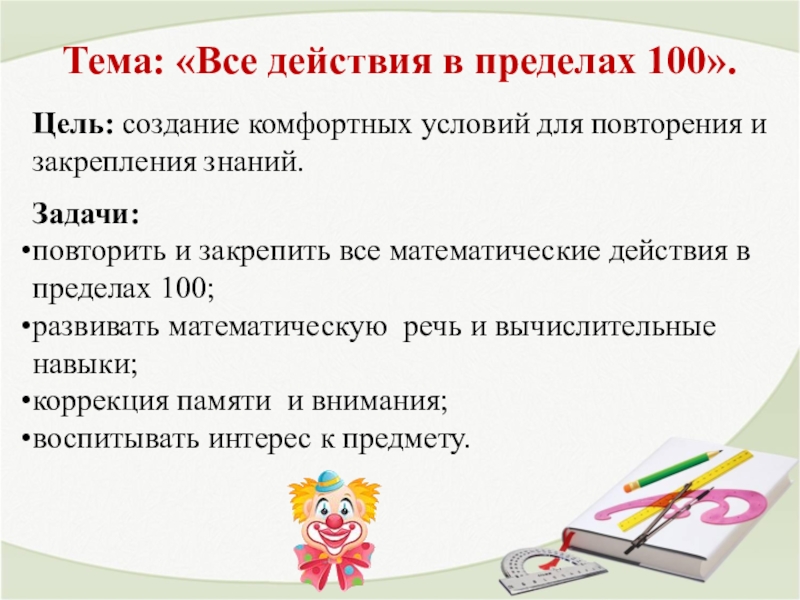 Тема: «Все действия в пределах 100».

Цель: создание комфортных условий для повторения и закрепления знаний.

Задачи:
•повторить и закрепить все математические действия в пределах 100;
•развивать математическую речь и вычислительные навыки;
•коррекция памяти и внимания;
•воспитывать интерес к предмету.